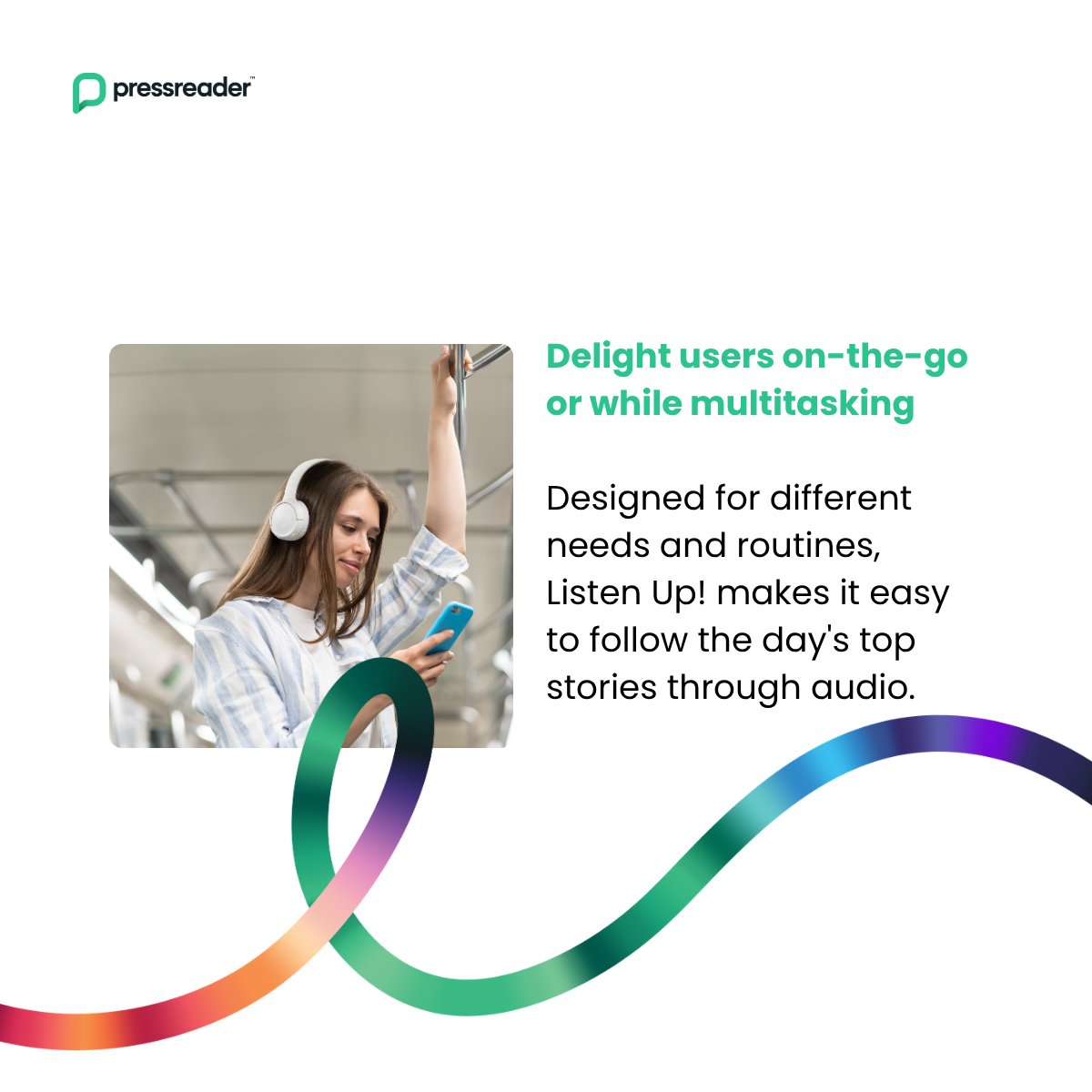 pressreader™

Delight users on-the-go or while multitasking

Designed for different needs and routines, Listen Up! makes it easy to follow the day's top stories through audio.